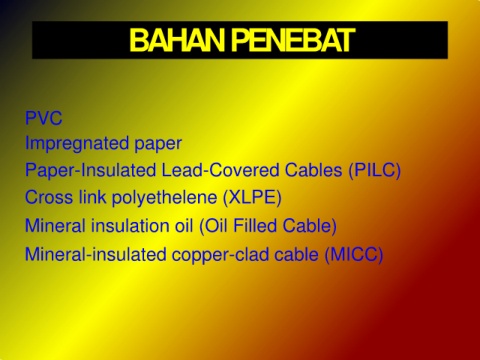 BAHAN PENEBAT

PVC
Impregnated paper
Paper-Insulated Lead-Covered Cables (PILC)
Cross link polyethelene (XLPE)
Mineral insulation oil (Oil Filled Cable)
Mineral-insulated copper-clad cable (MICC)